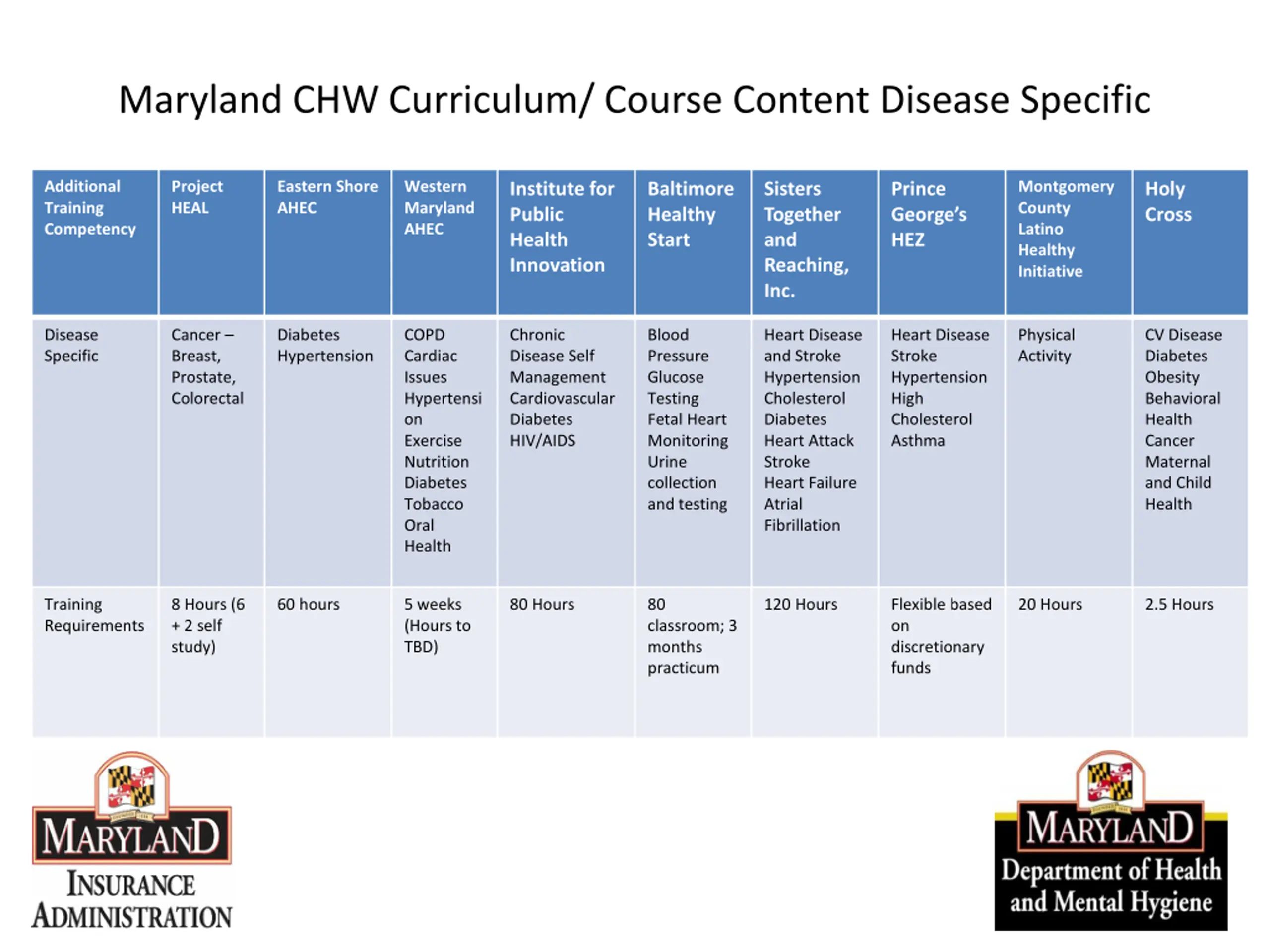 Maryland CHW Curriculum/ Course Content Disease Specific

| Additional Training Competency | Project HEAL | Eastern Shore AHEC | Western Maryland AHEC | Institute for Public Health Innovation | Baltimore Healthy Start | Sisters Together and Reaching, Inc. | Prince George's HEZ | Montgomery County Latino Healthy Initiative | Holy Cross |
|---|---|---|---|---|---|---|---|---|---|
| Disease Specific | Cancer – Breast, Prostate, Colorectal | Diabetes Hypertension | COPD Cardiac Issues Hypertension Exercise Nutrition Diabetes Tobacco Oral Health | Chronic Disease Self Management Cardiovascular Diabetes HIV/AIDS | Blood Pressure Glucose Testing Fetal Heart Monitoring Urine collection and testing | Heart Disease and Stroke Hypertension Cholesterol Diabetes Heart Attack Stroke Heart Failure Atrial Fibrillation | Heart Disease Stroke Hypertension High Cholesterol Asthma | Physical Activity | CV Disease Diabetes Obesity Behavioral Health Cancer Maternal and Child Health |
| Training Requirements | 8 Hours (6 + 2 self study) | 60 hours | 5 weeks (Hours to TBD) | 80 Hours | 80 classroom; 3 months practicum | 120 Hours | Flexible based on discretionary funds | 20 Hours | 2.5 Hours |

MARYLAND
INSURANCE ADMINISTRATION

MARYLAND
Department of Health and Mental Hygiene